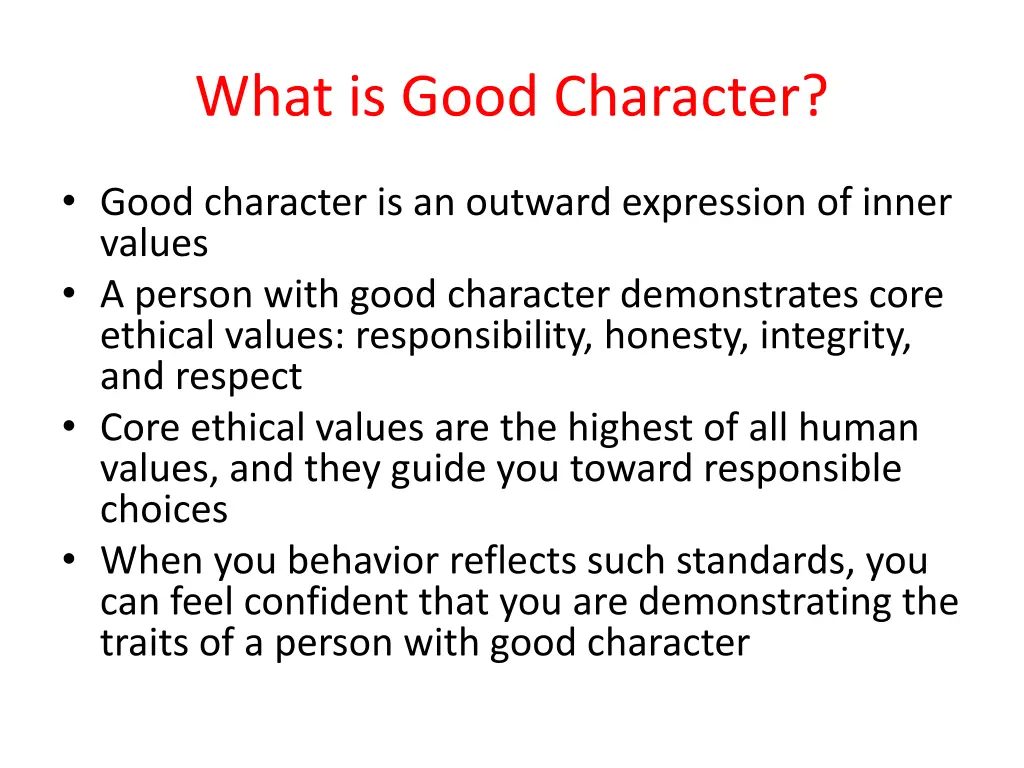 What is Good Character?

• Good character is an outward expression of inner values
• A person with good character demonstrates core ethical values: responsibility, honesty, integrity, and respect
• Core ethical values are the highest of all human values, and they guide you toward responsible choices
• When you behavior reflects such standards, you can feel confident that you are demonstrating the traits of a person with good character